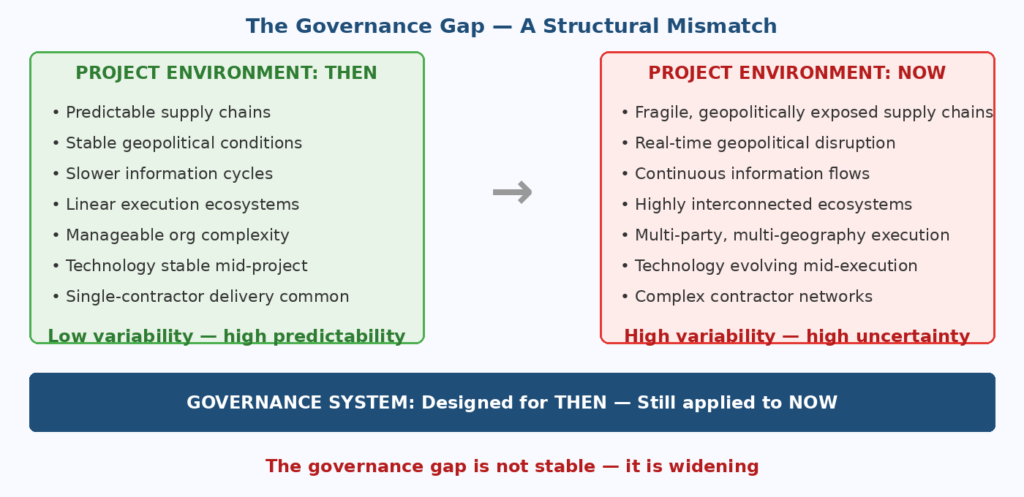 The Governance Gap — A Structural Mismatch

PROJECT ENVIRONMENT: THEN

• Predictable supply chains
• Stable geopolitical conditions
• Slower information cycles
• Linear execution ecosystems
• Manageable org complexity
• Technology stable mid-project
• Single-contractor delivery common

Low variability — high predictability

→

PROJECT ENVIRONMENT: NOW

• Fragile, geopolitically exposed supply chains
• Real-time geopolitical disruption
• Continuous information flows
• Highly interconnected ecosystems
• Multi-party, multi-geography execution
• Technology evolving mid-execution
• Complex contractor networks

High variability — high uncertainty

GOVERNANCE SYSTEM: Designed for THEN — Still applied to NOW

The governance gap is not stable — it is widening